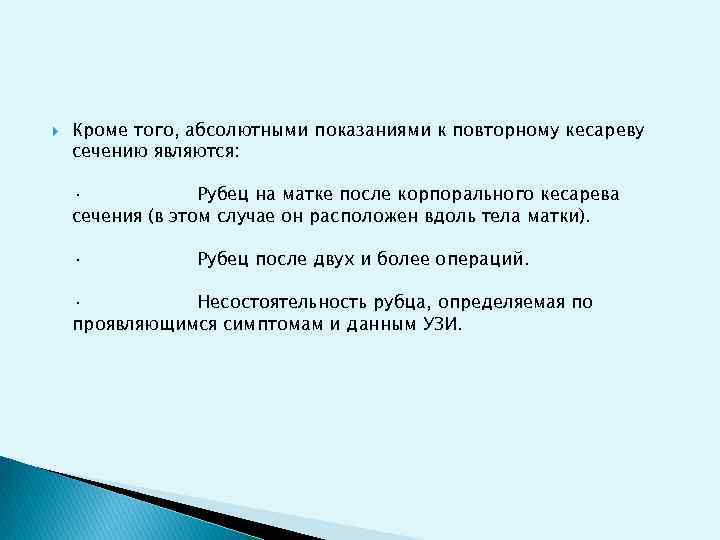 Кроме того, абсолютными показаниями к повторному кесареву сечению являются:

· Рубец на матке после корпорального кесарева сечения (в этом случае он расположен вдоль тела матки).

· Рубец после двух и более операций.

· Несостоятельность рубца, определяемая по проявляющимся симптомам и данным УЗИ.